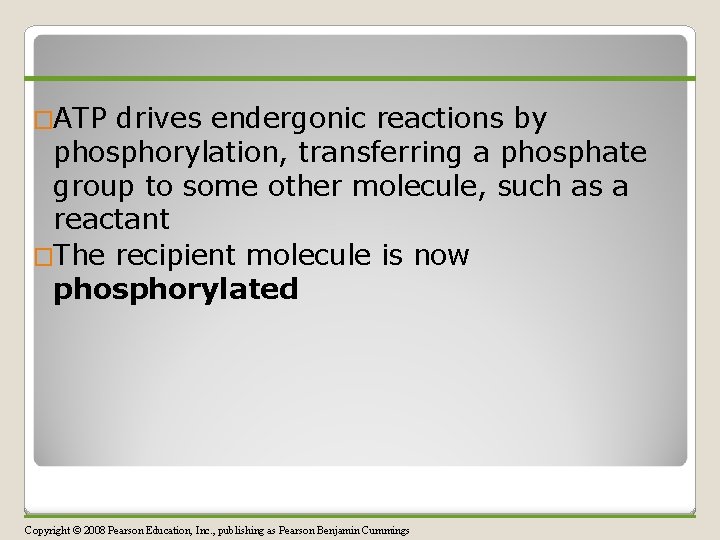 □ATP drives endergonic reactions by phosphorylation, transferring a phosphate group to some other molecule, such as a reactant

□The recipient molecule is now **phosphorylated**

Copyright © 2008 Pearson Education, Inc., publishing as Pearson Benjamin Cummings